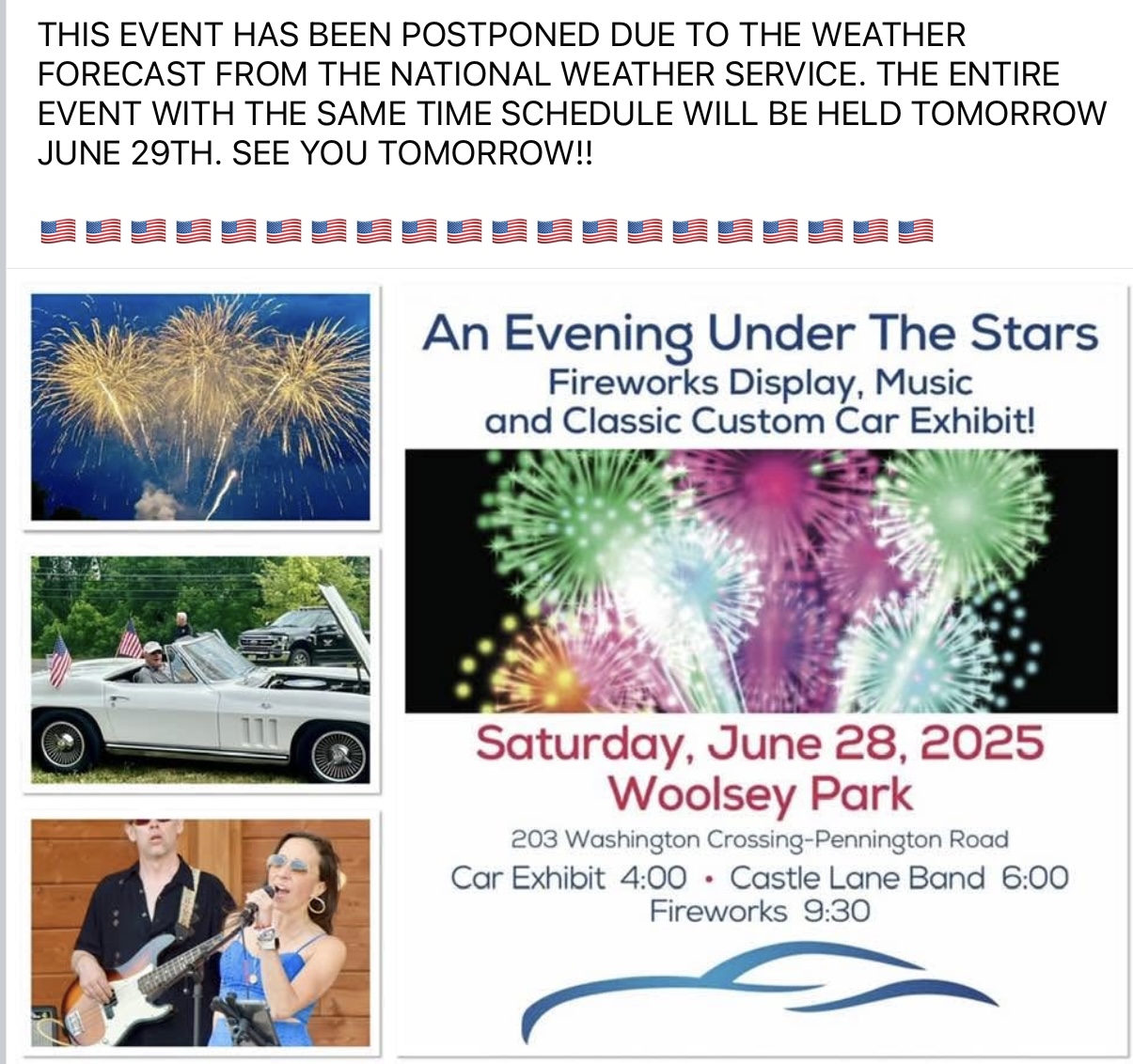 THIS EVENT HAS BEEN POSTPONED DUE TO THE WEATHER FORECAST FROM THE NATIONAL WEATHER SERVICE. THE ENTIRE EVENT WITH THE SAME TIME SCHEDULE WILL BE HELD TOMORROW JUNE 29TH. SEE YOU TOMORROW!!

🇺🇸🇺🇸🇺🇸🇺🇸🇺🇸🇺🇸🇺🇸🇺🇸🇺🇸🇺🇸🇺🇸🇺🇸🇺🇸🇺🇸🇺🇸🇺🇸🇺🇸🇺🇸🇺🇸🇺🇸

An Evening Under The Stars
Fireworks Display, Music and Classic Custom Car Exhibit!

Saturday, June 28, 2025
Woolsey Park
203 Washington Crossing-Pennington Road
Car Exhibit 4:00 • Castle Lane Band 6:00
Fireworks 9:30